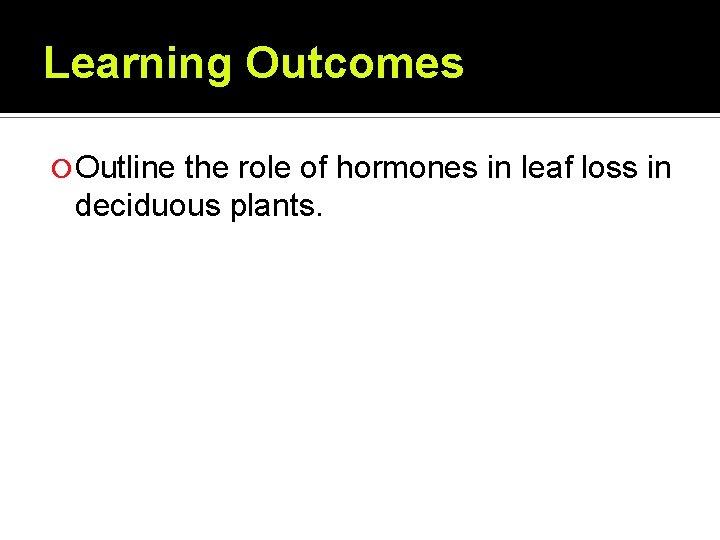 Learning Outcomes

Outline the role of hormones in leaf loss in deciduous plants.